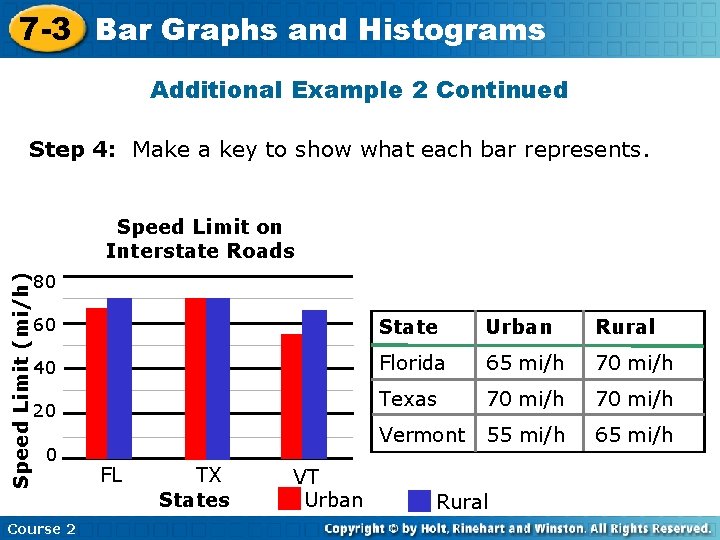 7-3 Bar Graphs and Histograms

Additional Example 2 Continued

Step 4: Make a key to show what each bar represents.

Speed Limit on Interstate Roads

Speed Limit (mi/h)

80
60
40
20
0

FL TX VT

States

Urban Rural

| State | Urban | Rural |
|---|---|---|
| Florida | 65 mi/h | 70 mi/h |
| Texas | 70 mi/h | 70 mi/h |
| Vermont | 55 mi/h | 65 mi/h |

Course 2

Copyright © by Holt, Rinehart and Winston. All Rights Reserved.